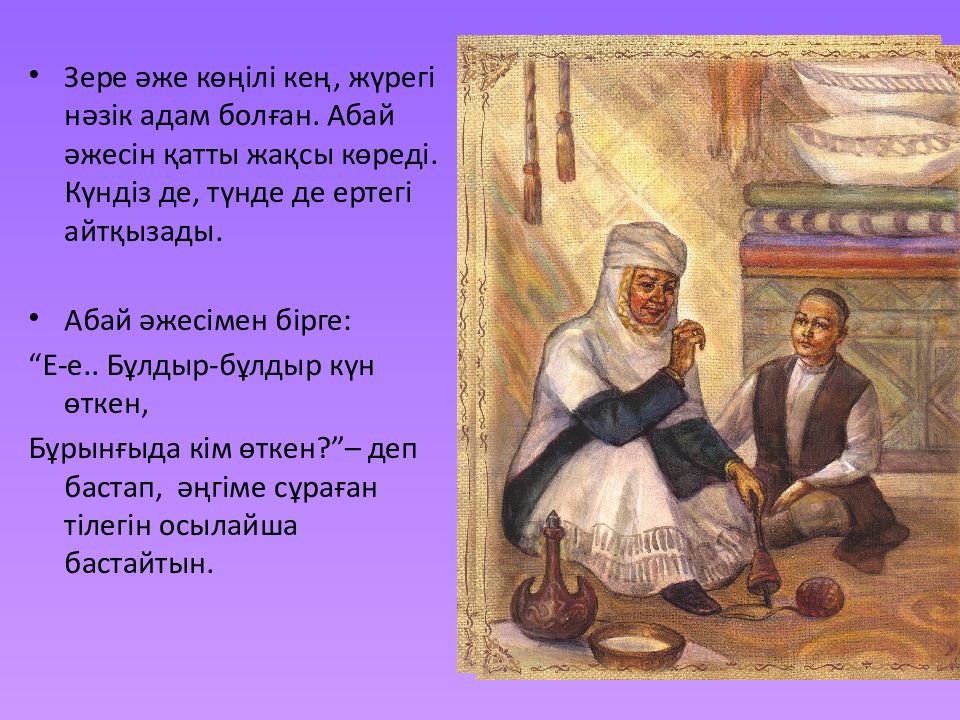 • Зере әже көңілі кең, жүрегі нәзік адам болған. Абай әжесін қатты жақсы көреді. Күндіз де, түнде де ертегі айтқызады.

• Абай әжесімен бірге:
“Е-е.. Бұлдыр-бұлдыр күн өткен,
Бұрынғыда кім өткен?”– деп бастап, әңгіме сұраған тілегін осылайша бастайтын.